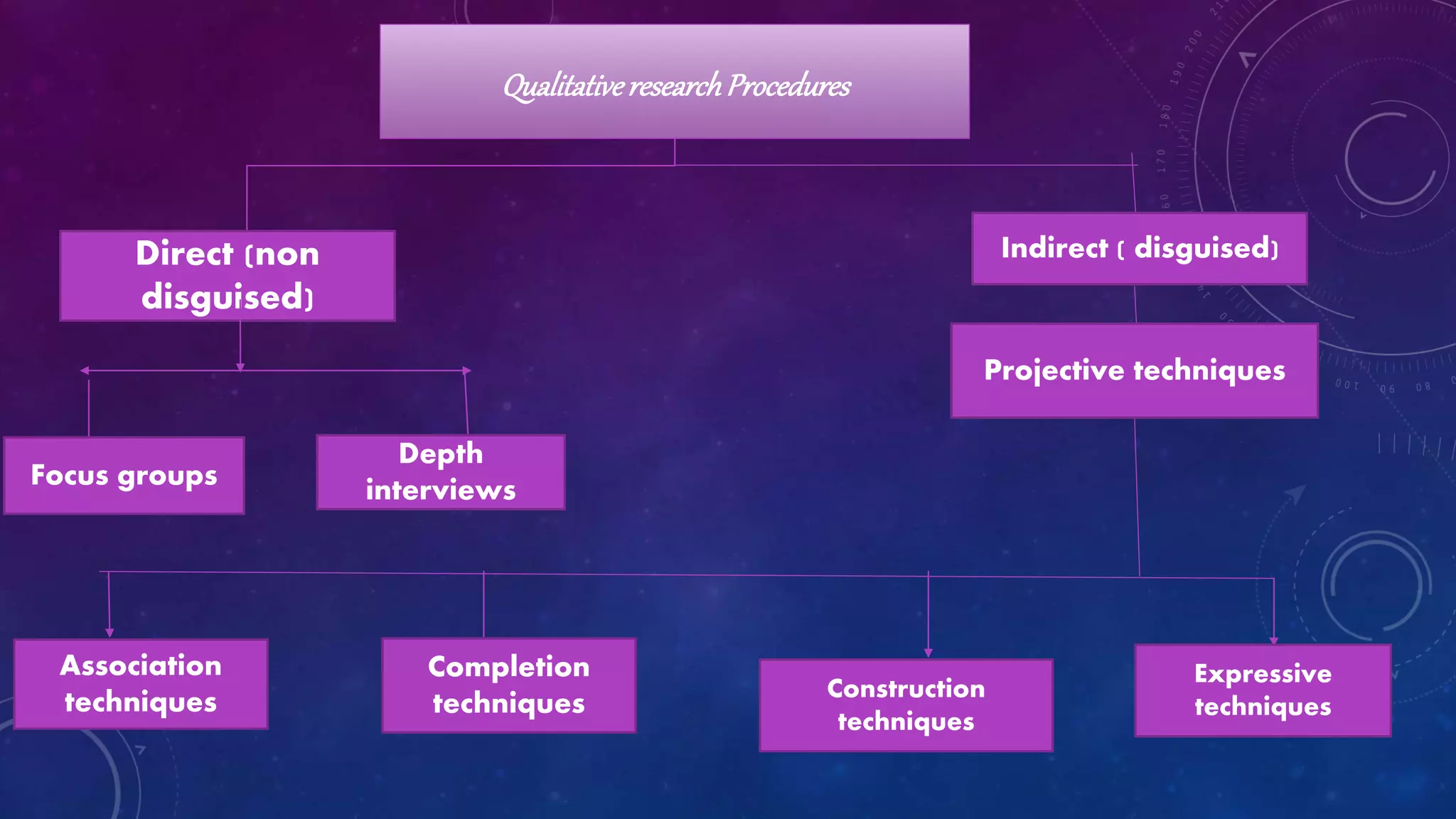 Qualitative research Procedures

Direct (non disguised)

Indirect ( disguised)

Projective techniques

Focus groups

Depth interviews

Association techniques

Completion techniques

Construction techniques

Expressive techniques